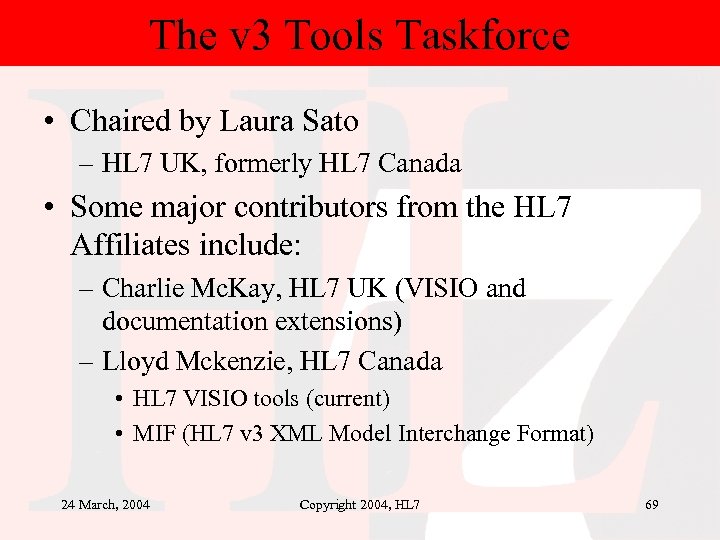 The v3 Tools Taskforce

• Chaired by Laura Sato
– HL7 UK, formerly HL7 Canada

• Some major contributors from the HL7 Affiliates include:
– Charlie McKay, HL7 UK (VISIO and documentation extensions)
– Lloyd Mckenzie, HL7 Canada
• HL7 VISIO tools (current)
• MIF (HL7 v3 XML Model Interchange Format)

24 March, 2004

Copyright 2004, HL7

69